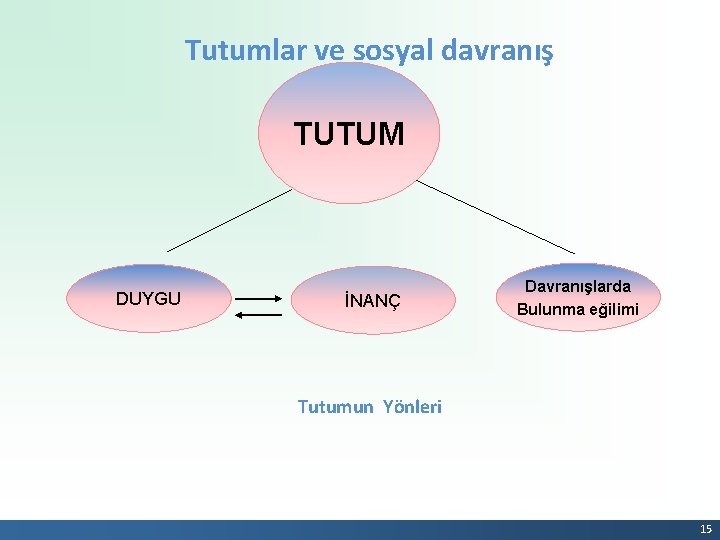 Tutumlar ve sosyal davranış

TUTUM

DUYGU

İNANÇ

Davranışlarda Bulunma eğilimi

Tutumun Yönleri

15